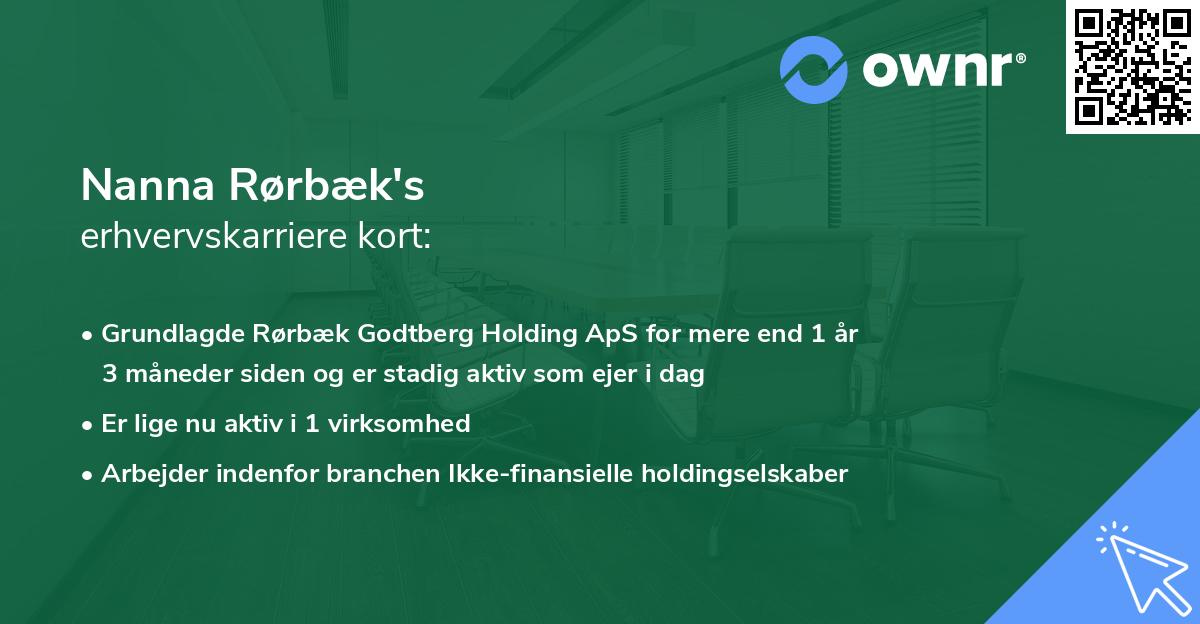 ownr®

Nanna Rørbæk's
erhvervskarriere kort:

• Grundlagde Rørbæk Godtberg Holding ApS for mere end 1 år 3 måneder siden og er stadig aktiv som ejer i dag
• Er lige nu aktiv i 1 virksomhed
• Arbejder indenfor branchen Ikke-finansielle holdingselskaber